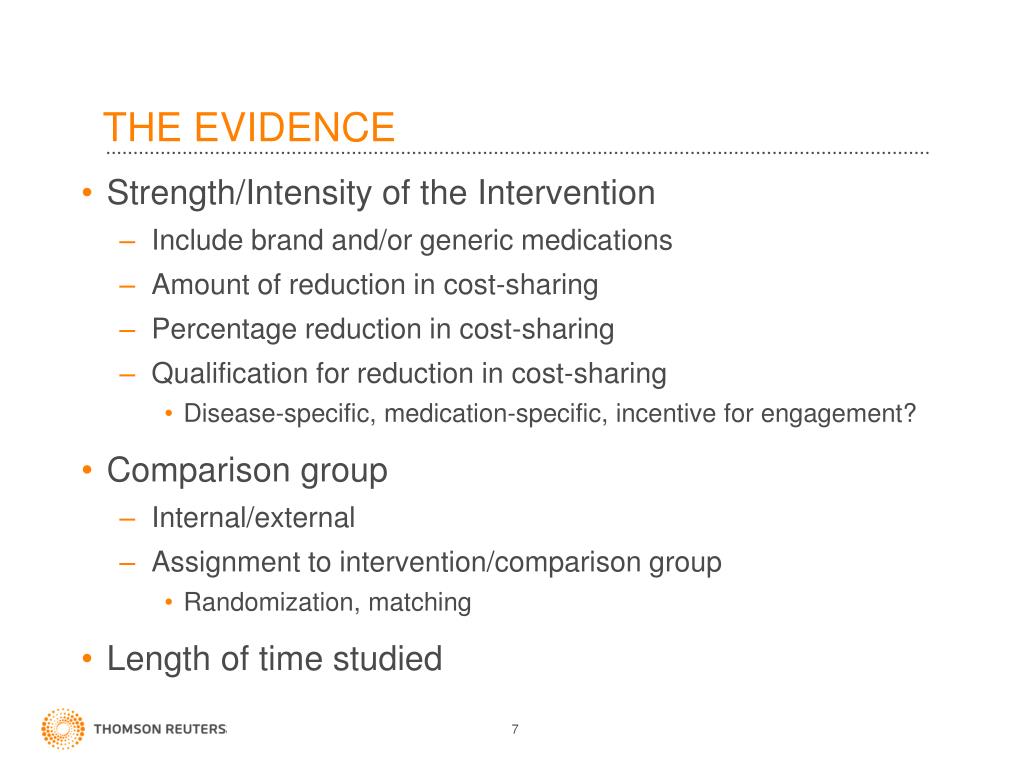 THE EVIDENCE

• Strength/Intensity of the Intervention
  – Include brand and/or generic medications
  – Amount of reduction in cost-sharing
  – Percentage reduction in cost-sharing
  – Qualification for reduction in cost-sharing
    • Disease-specific, medication-specific, incentive for engagement?

• Comparison group
  – Internal/external
  – Assignment to intervention/comparison group
    • Randomization, matching

• Length of time studied

THOMSON REUTERS

7